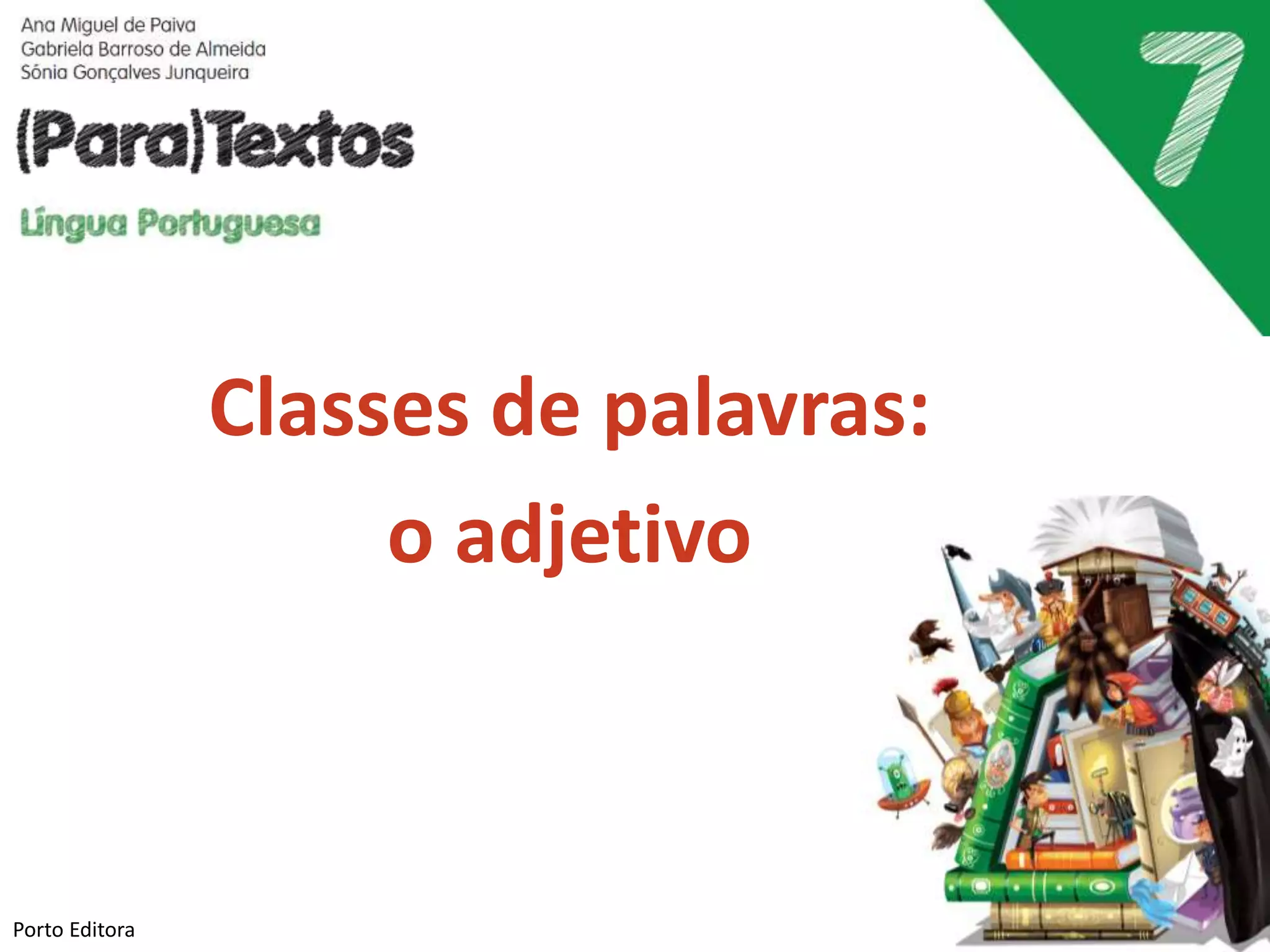 Ana Miguel de Paiva
Gabriela Barroso de Almeida
Sónia Gonçalves Junqueira

(Para)Textos

Língua Portuguesa

7

Classes de palavras:
o adjetivo

Porto Editora